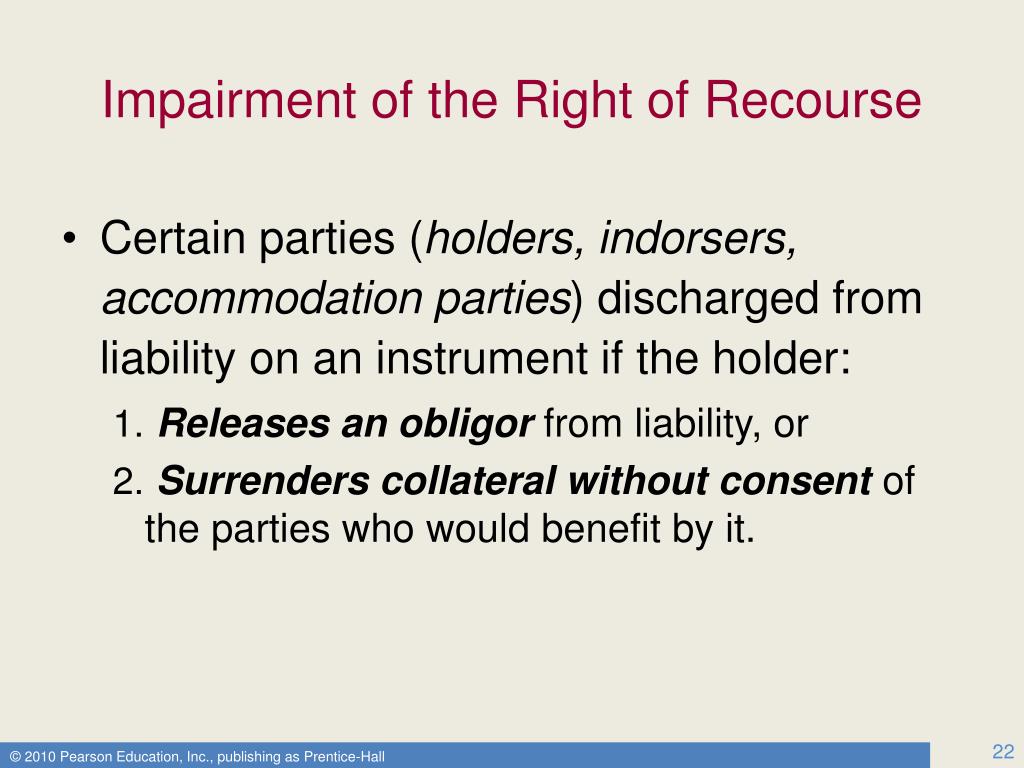 Impairment of the Right of Recourse

• Certain parties (holders, indorsers, accommodation parties) discharged from liability on an instrument if the holder:

1. Releases an obligor from liability, or

2. Surrenders collateral without consent of the parties who would benefit by it.

© 2010 Pearson Education, Inc., publishing as Prentice-Hall

22